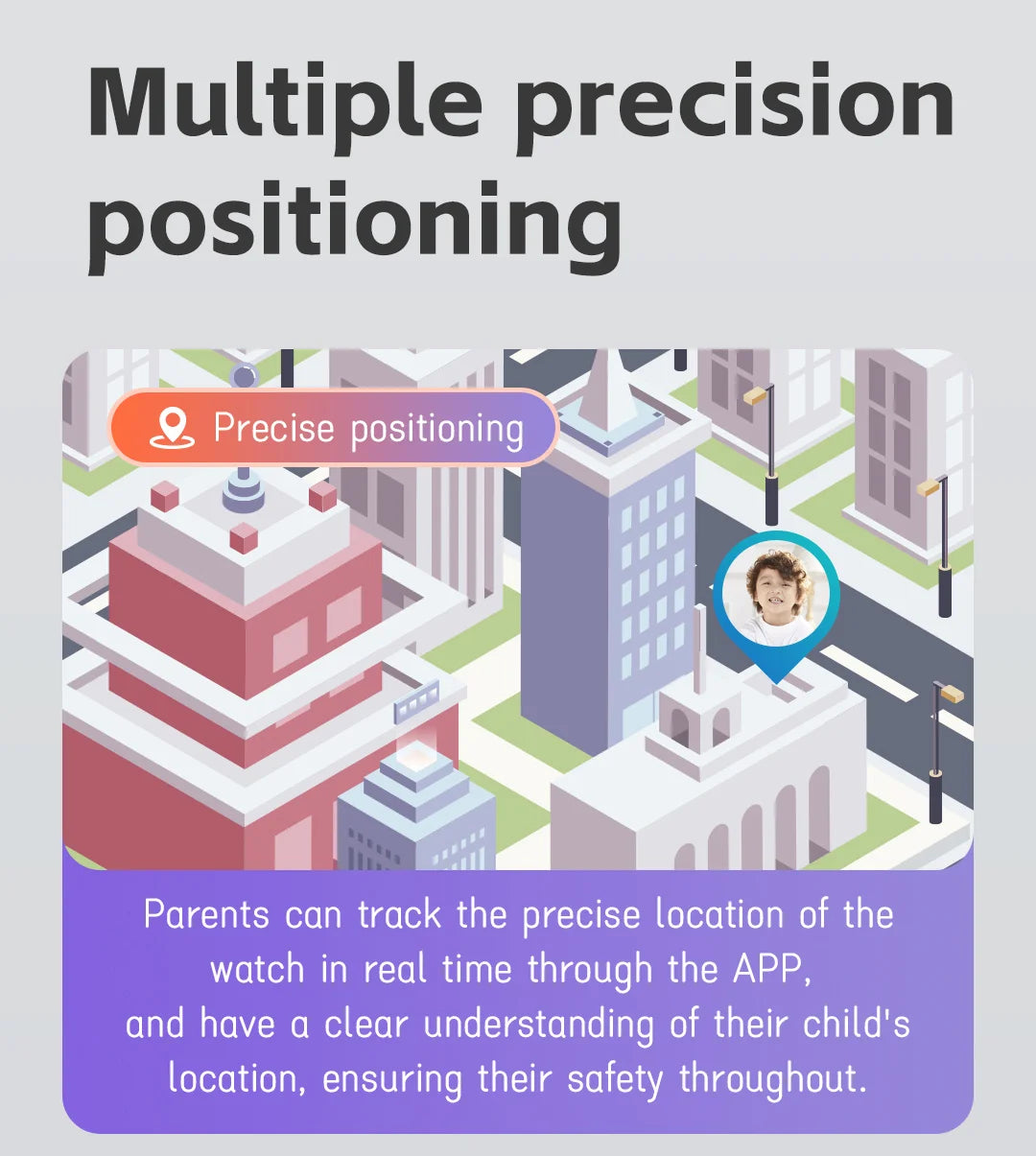 Multiple precision positioning

Precise positioning

Parents can track the precise location of the watch in real time through the APP, and have a clear understanding of their child's location, ensuring their safety throughout.